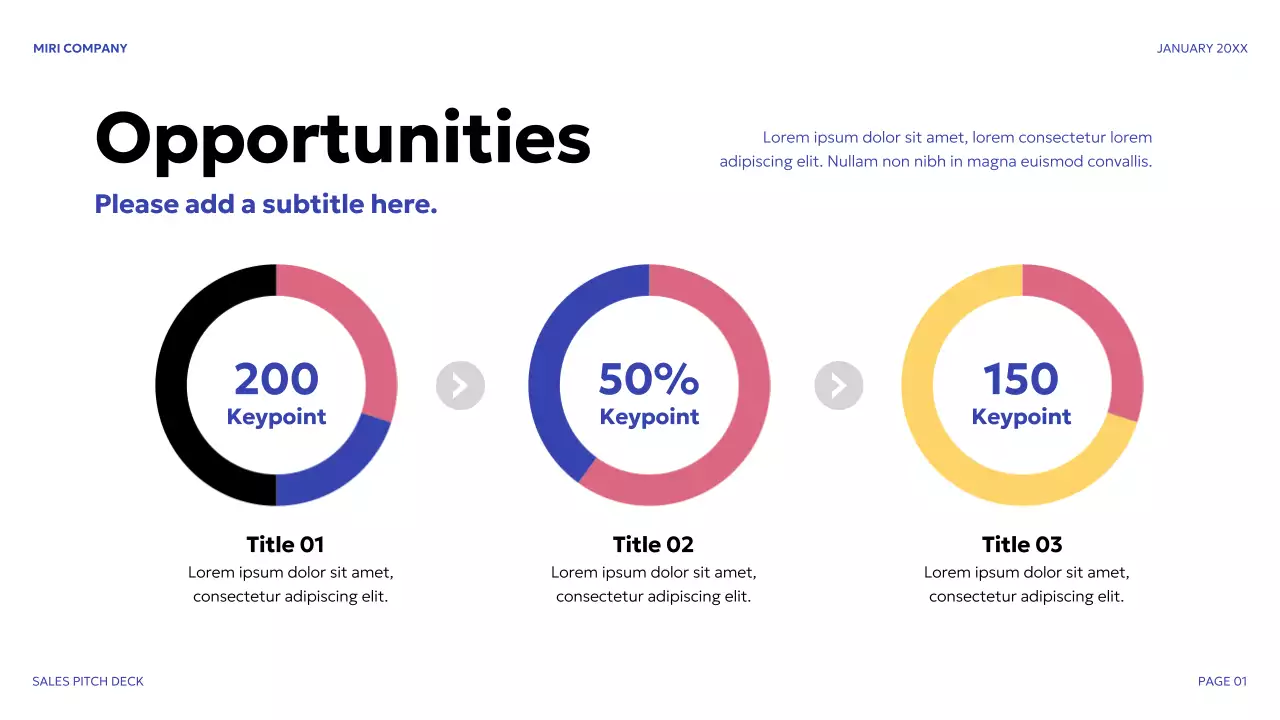 MIRI COMPANY

JANUARY 20XX

Opportunities

Please add a subtitle here.

Lorem ipsum dolor sit amet, lorem consectetur lorem adipiscing elit. Nullam non nibh in magna euismod convallis.

200
Keypoint

50%
Keypoint

150
Keypoint

Title 01
Lorem ipsum dolor sit amet, consectetur adipiscing elit.

Title 02
Lorem ipsum dolor sit amet, consectetur adipiscing elit.

Title 03
Lorem ipsum dolor sit amet, consectetur adipiscing elit.

SALES PITCH DECK

PAGE 01